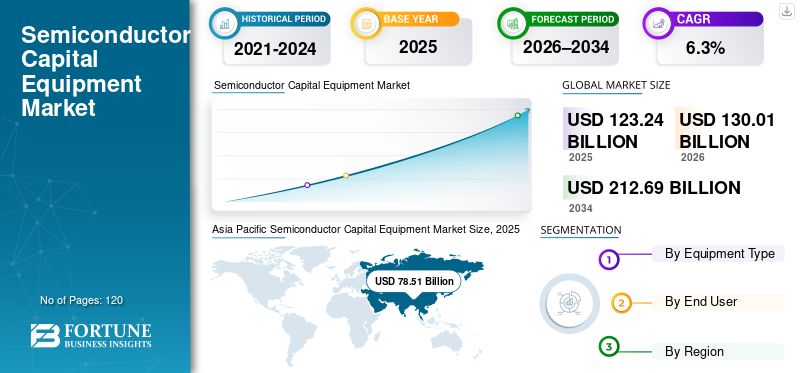 Semiconductor Capital Equipment Market

No of Pages: 120

FORTUNE BUSINESS INSIGHTS

HISTORICAL PERIOD
2021-2024

BASE YEAR
2025

FORECAST PERIOD
2026–2034

CAGR
6.3%

Semiconductor Capital Equipment Market

GLOBAL MARKET SIZE

USD 123.24 BILLION
2025

USD 130.01 BILLION
2026

USD 212.69 BILLION
2034

Asia Pacific Semiconductor Capital Equipment Market Size, 2025

USD 78.51 Billion

SEGMENTATION

1 By Equipment Type

2 By End User

3 By Region